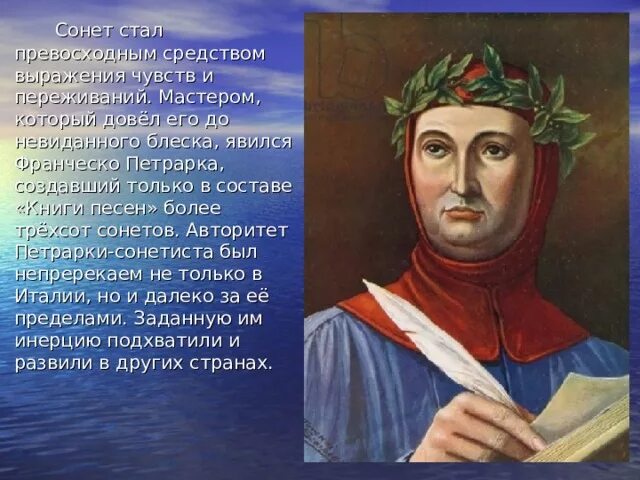 Сонет стал превосходным средством выражения чувств и переживаний. Мастером, который довёл его до невиданного блеска, явился Франческо Петрарка, создавший только в составе «Книги песен» более трёхсот сонетов. Авторитет Петрарки-сонетиста был непререкаем не только в Италии, но и далеко за её пределами. Заданную им инерцию подхватили и развили в других странах.